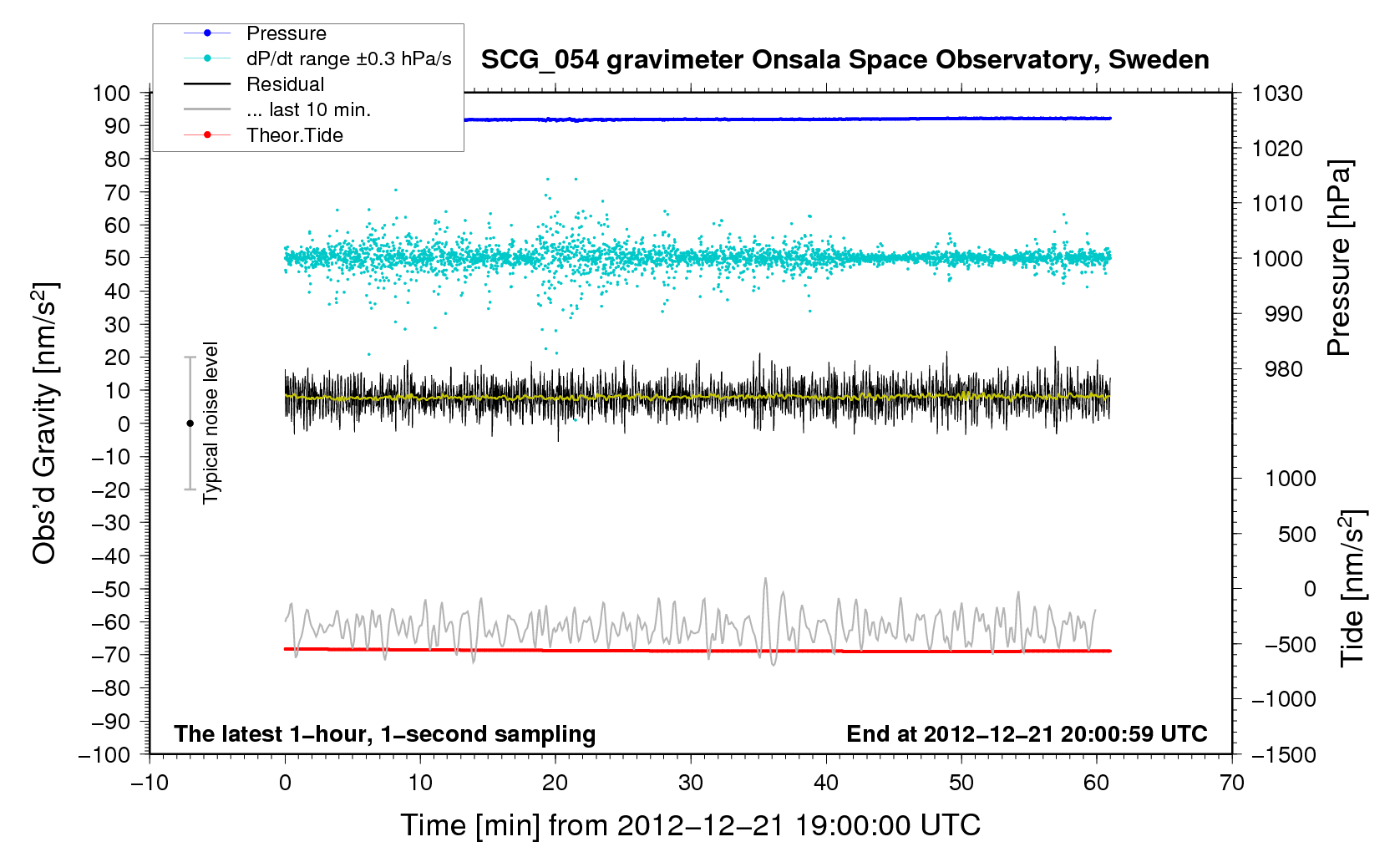 Pressure
dP/dt range ±0.3 hPa/s
Residual
... last 10 min.
Theor.Tide

SCG_054 gravimeter Onsala Space Observatory, Sweden

100
90
80
70
60
50
40
30
20
10
0
−10
−20
−30
−40
−50
−60
−70
−80
−90
−100

Obs'd Gravity [nm/s$^2$]

Typical noise level

1030
1020
1010
1000
990
980

Pressure [hPa]

1000
500
0
−500
−1000
−1500

Tide [nm/s$^2$]

The latest 1−hour, 1−second sampling

End at 2012−12−21 20:00:59 UTC

−10
0
10
20
30
40
50
60
70

Time [min] from 2012−12−21 19:00:00 UTC